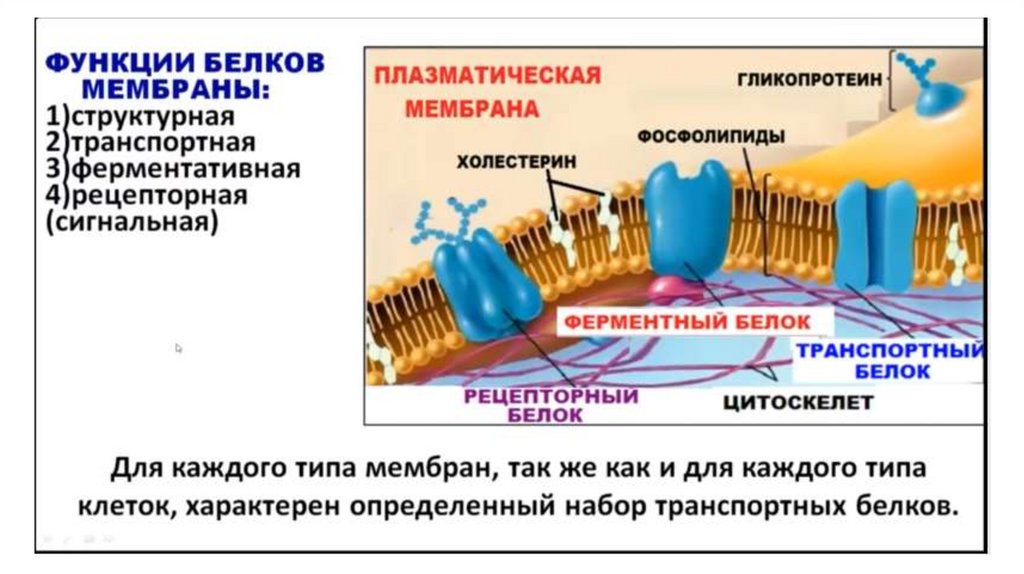 ФУНКЦИИ БЕЛКОВ МЕМБРАНЫ:
1)структурная
2)транспортная
3)ферментативная
4)рецепторная (сигнальная)

ПЛАЗМАТИЧЕСКАЯ МЕМБРАНА

ГЛИКОПРОТЕИН

ФОСФОЛИПИДЫ

ХОЛЕСТЕРИН

ФЕРМЕНТНЫЙ БЕЛОК

ТРАНСПОРТНЫЙ БЕЛОК

РЕЦЕПТОРНЫЙ БЕЛОК

ЦИТОСКЕЛЕТ

Для каждого типа мембран, так же как и для каждого типа клеток, характерен определенный набор транспортных белков.